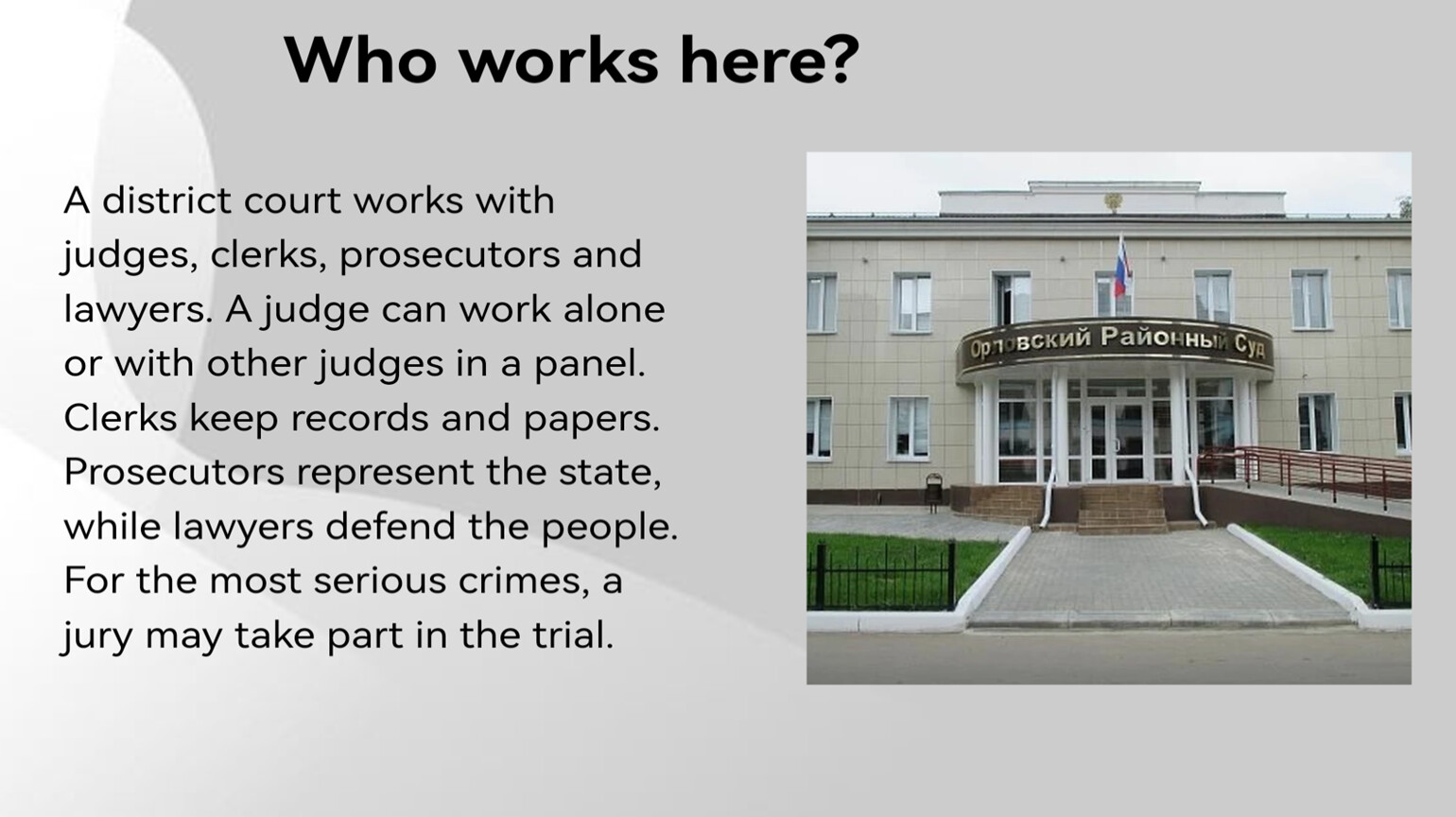 Who works here?

A district court works with judges, clerks, prosecutors and lawyers. A judge can work alone or with other judges in a panel. Clerks keep records and papers. Prosecutors represent the state, while lawyers defend the people. For the most serious crimes, a jury may take part in the trial.

Орловский Районный Суд